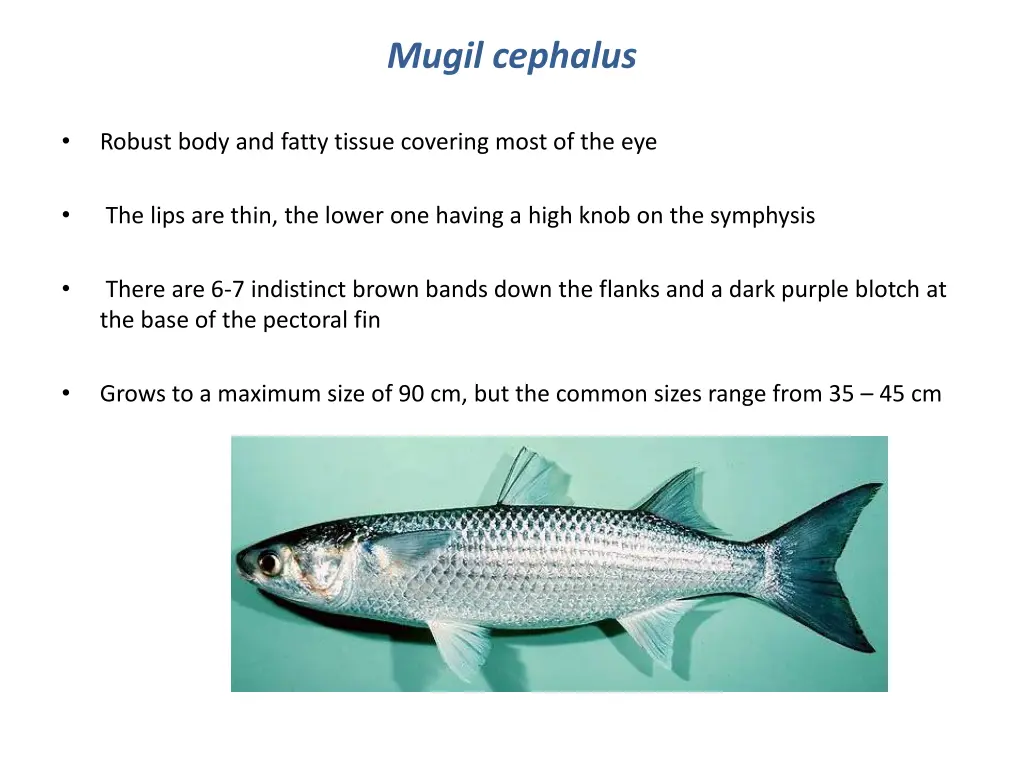 Mugil cephalus

• Robust body and fatty tissue covering most of the eye

• The lips are thin, the lower one having a high knob on the symphysis

• There are 6-7 indistinct brown bands down the flanks and a dark purple blotch at the base of the pectoral fin

• Grows to a maximum size of 90 cm, but the common sizes range from 35 – 45 cm